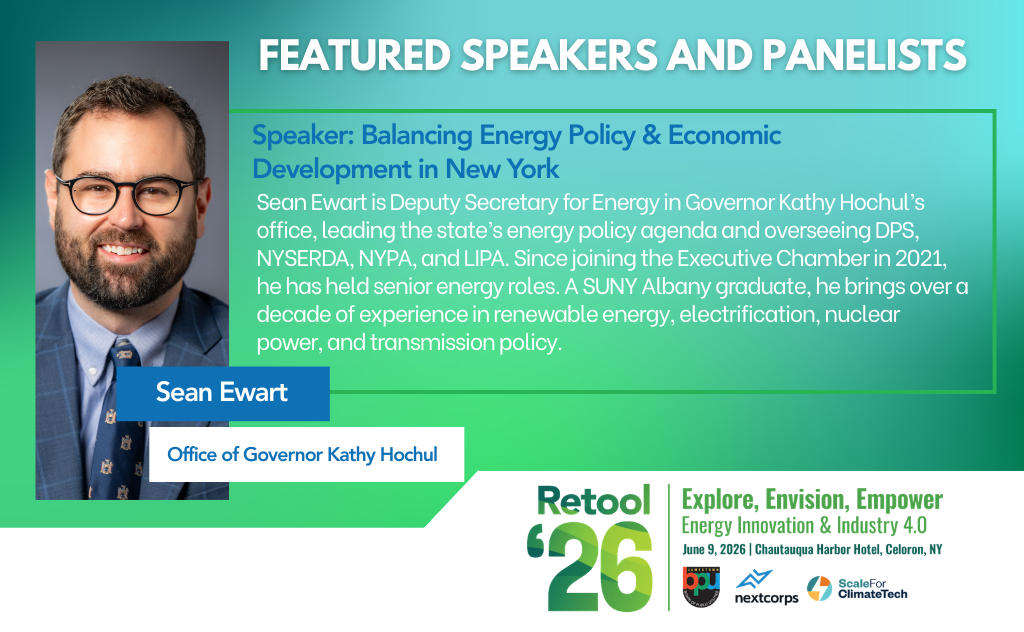 FEATURED SPEAKERS AND PANELISTS

Speaker: Balancing Energy Policy & Economic Development in New York

Sean Ewart is Deputy Secretary for Energy in Governor Kathy Hochul's office, leading the state's energy policy agenda and overseeing DPS, NYSERDA, NYPA, and LIPA. Since joining the Executive Chamber in 2021, he has held senior energy roles. A SUNY Albany graduate, he brings over a decade of experience in renewable energy, electrification, nuclear power, and transmission policy.

Sean Ewart

Office of Governor Kathy Hochul

Retool '26

Explore, Envision, Empower
Energy Innovation & Industry 4.0
June 9, 2026 | Chautauqua Harbor Hotel, Celoron, NY

JAMESTOWN bpu

nextcorps

ScaleFor ClimateTech